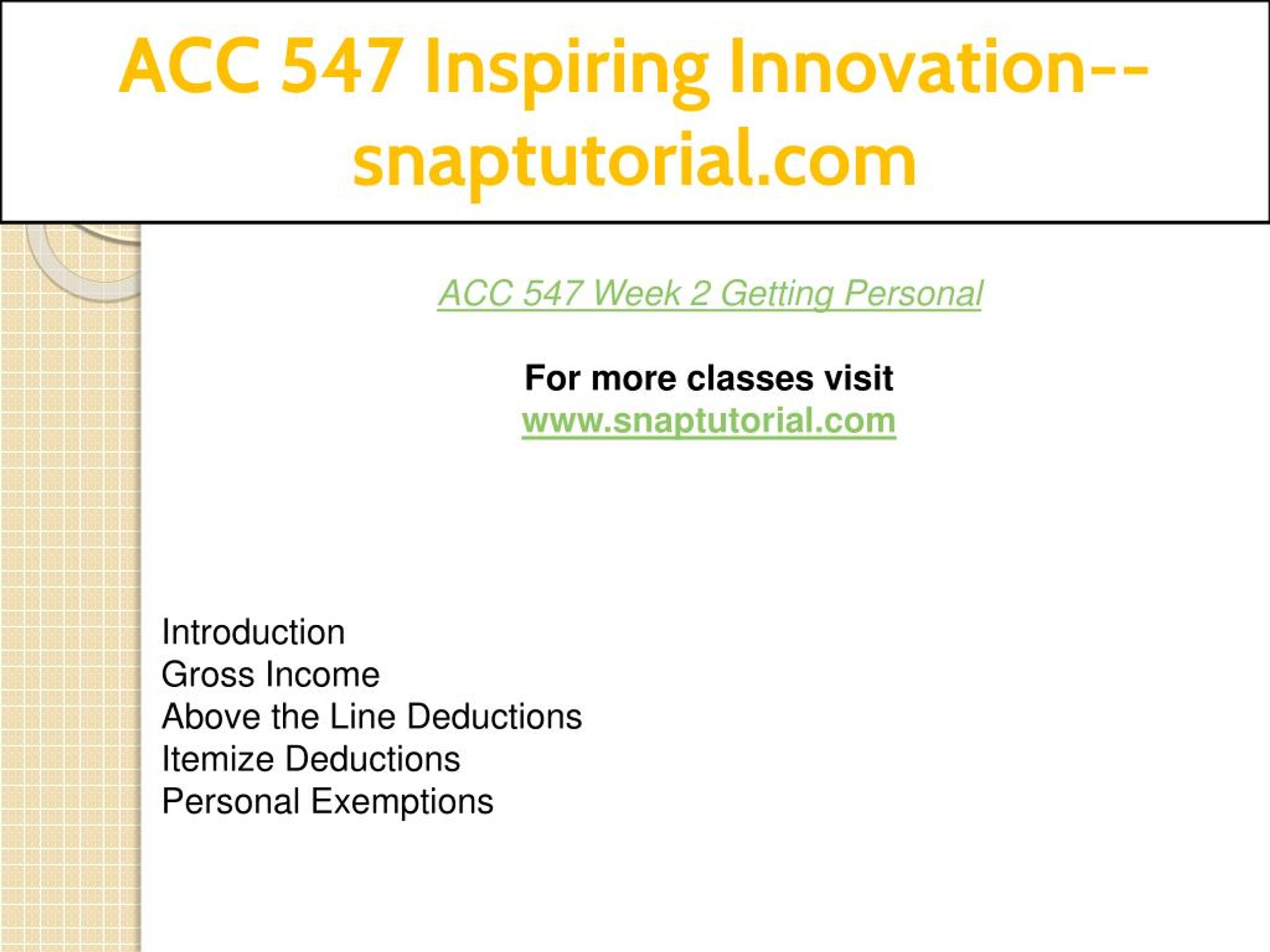 ACC 547 Inspiring Innovation--snaptutorial.com

ACC 547 Week 2 Getting Personal

For more classes visit
www.snaptutorial.com

Introduction
Gross Income
Above the Line Deductions
Itemize Deductions
Personal Exemptions